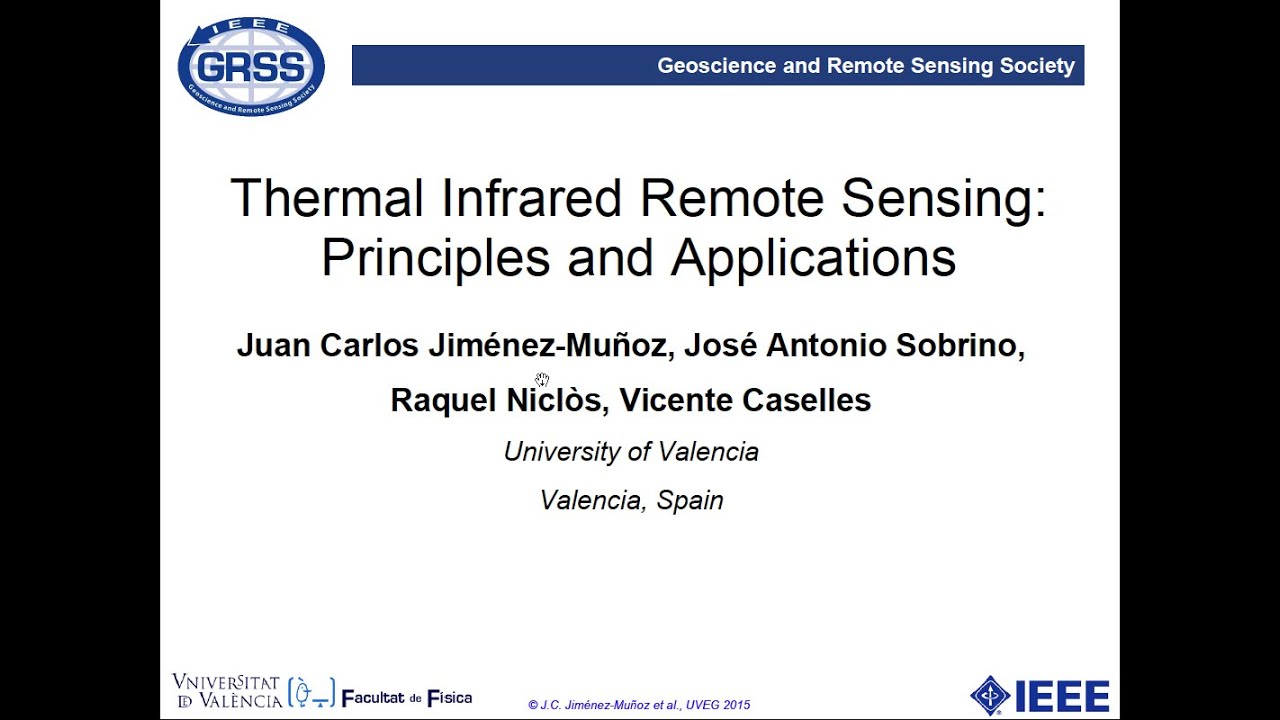 IEEE
GRSS
Geoscience and Remote Sensing Society

Geoscience and Remote Sensing Society

Thermal Infrared Remote Sensing: Principles and Applications

Juan Carlos Jiménez-Muñoz, José Antonio Sobrino, Raquel Niclòs, Vicente Caselles

University of Valencia

Valencia, Spain

VNIVERSITAT ID VALÈNCIA Facultat de Física

© J.C. Jiménez-Muñoz et al., UVEG 2015

IEEE